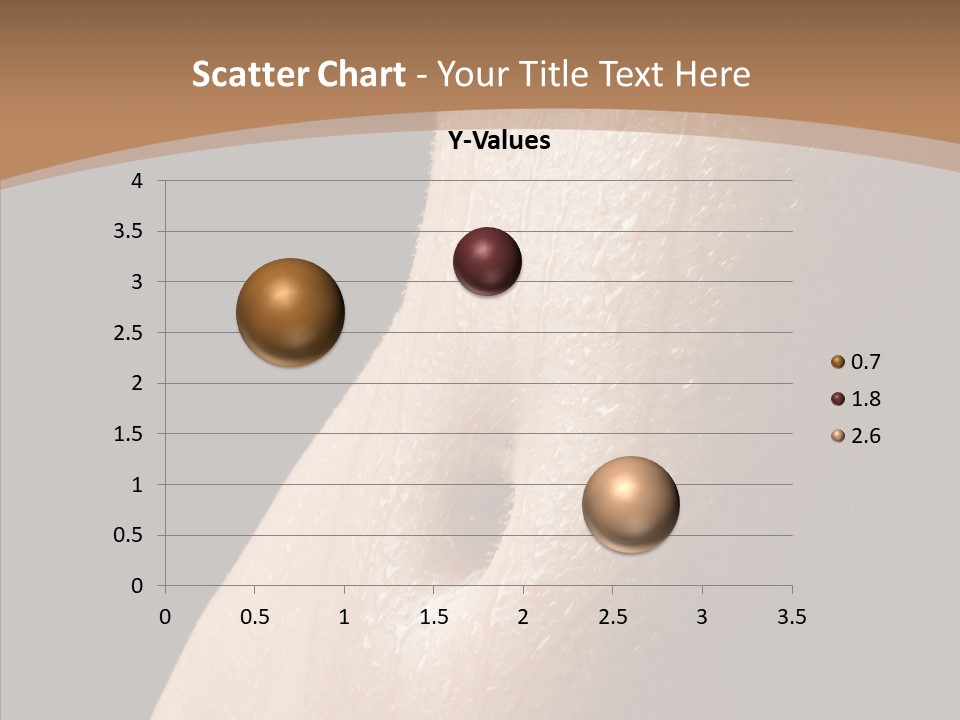 Scatter Chart - Your Title Text Here

Y-Values

4
3.5
3
2.5
2
1.5
1
0.5
0

0 0.5 1 1.5 2 2.5 3 3.5

0.7
1.8
2.6